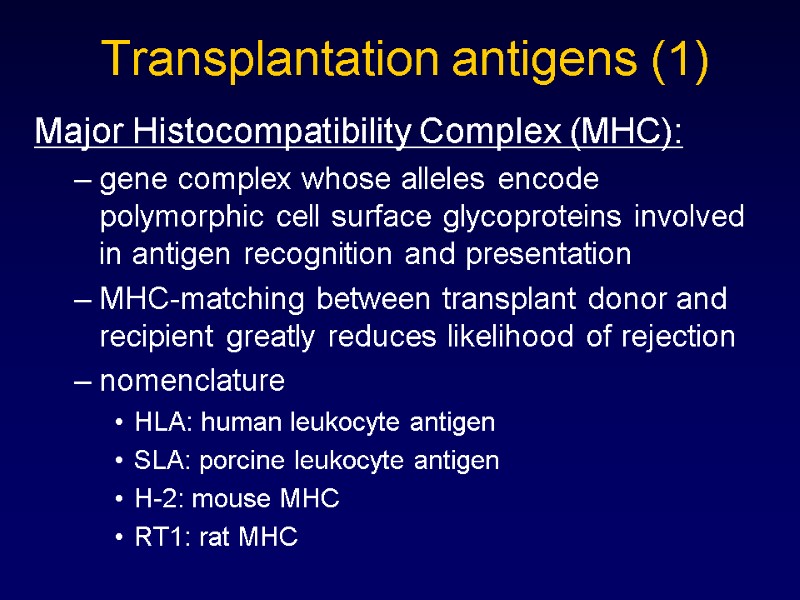 Transplantation antigens (1)

Major Histocompatibility Complex (MHC):

– gene complex whose alleles encode polymorphic cell surface glycoproteins involved in antigen recognition and presentation

– MHC-matching between transplant donor and recipient greatly reduces likelihood of rejection

– nomenclature

• HLA: human leukocyte antigen

• SLA: porcine leukocyte antigen

• H-2: mouse MHC

• RT1: rat MHC